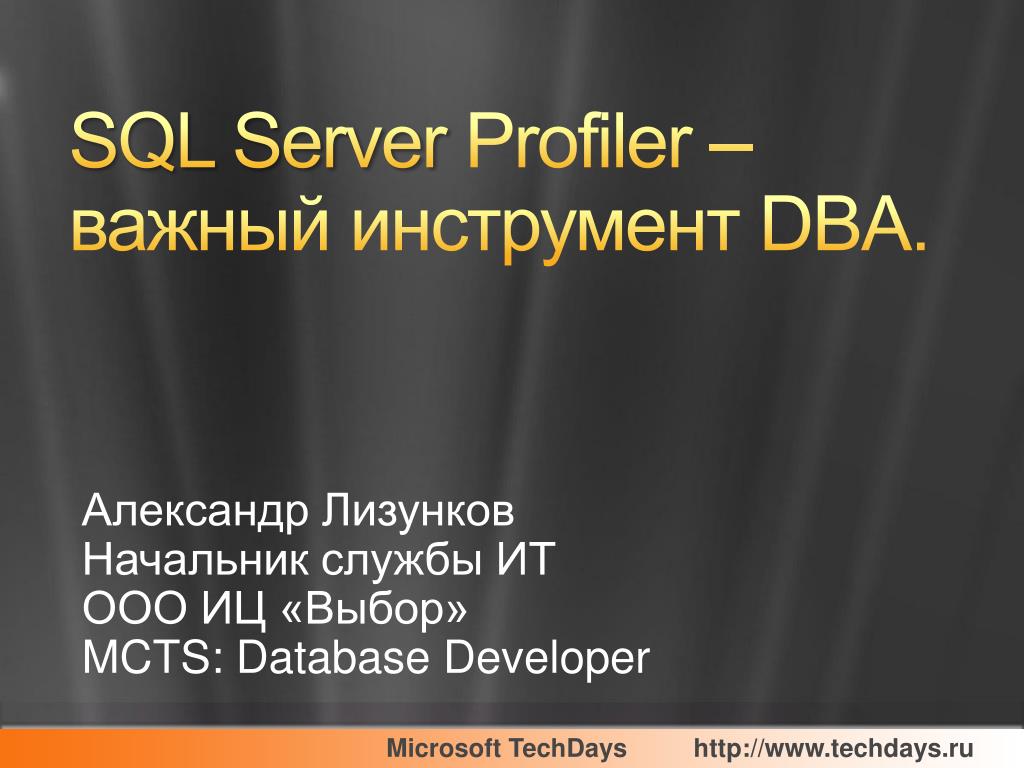 SQL Server Profiler – важный инструмент DBA.

Александр Лизунков
Начальник службы ИТ
ООО ИЦ «Выбор»
MCTS: Database Developer

Microsoft TechDays http://www.techdays.ru